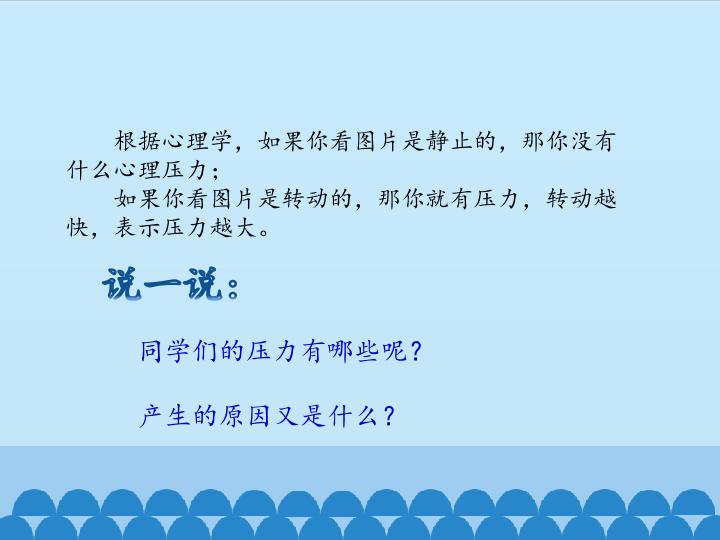 根据心理学，如果你看图片是静止的，那你没有什么心理压力；

如果你看图片是转动的，那你就有压力，转动越快，表示压力越大。

说一说：

同学们的压力有哪些呢？

产生的原因又是什么？